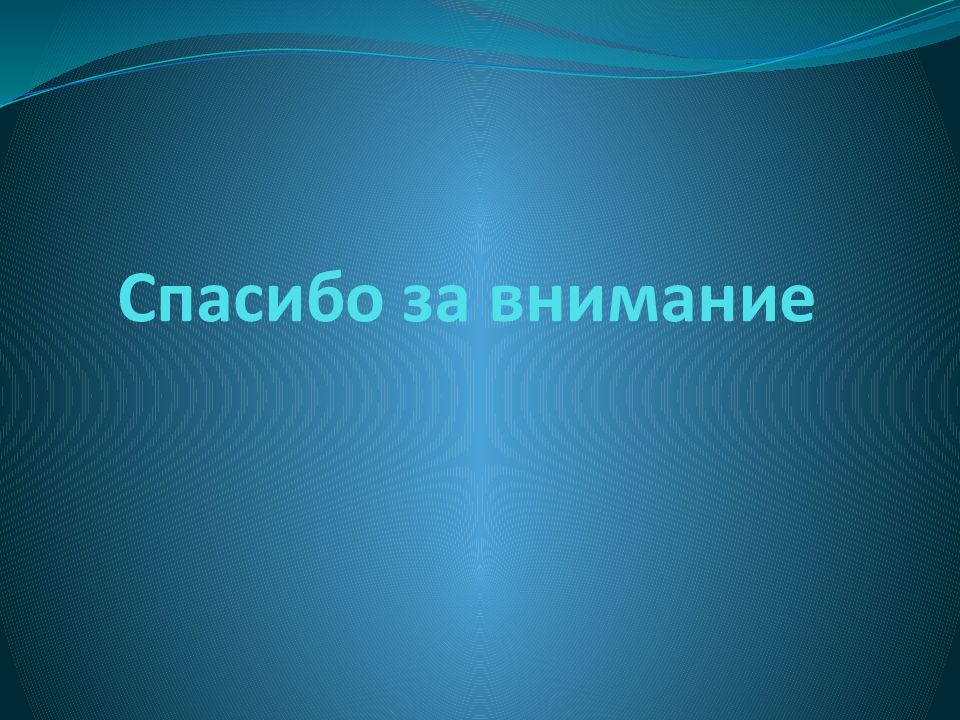 Спасибо за внимание